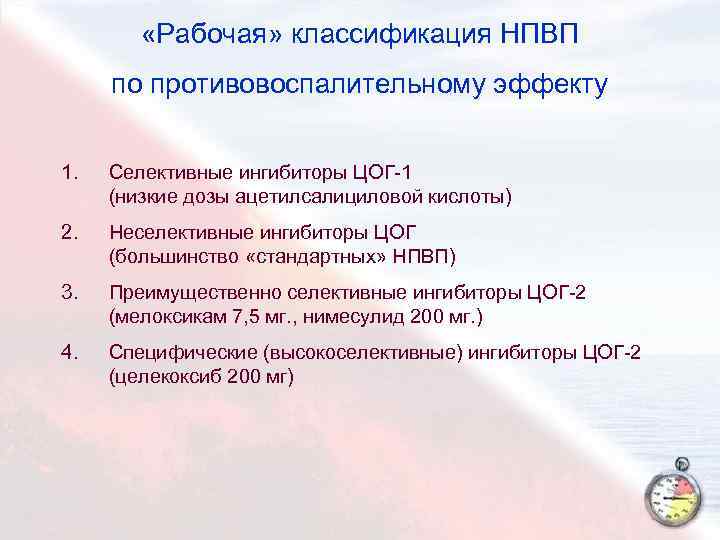 «Рабочая» классификация НПВП

по противовоспалительному эффекту

1. Селективные ингибиторы ЦОГ-1 (низкие дозы ацетилсалициловой кислоты)

2. Неселективные ингибиторы ЦОГ (большинство «стандартных» НПВП)

3. Преимущественно селективные ингибиторы ЦОГ-2 (мелоксикам 7,5 мг., нимесулид 200 мг.)

4. Специфические (высокоселективные) ингибиторы ЦОГ-2 (целекоксиб 200 мг)